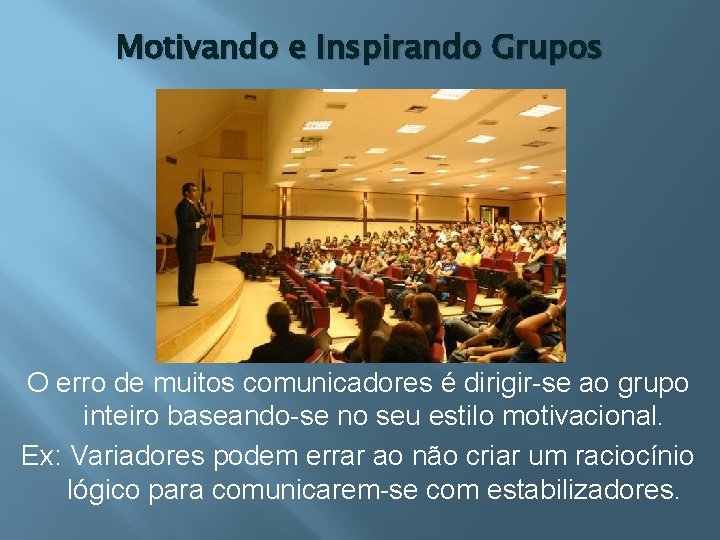 Motivando e Inspirando Grupos

O erro de muitos comunicadores é dirigir-se ao grupo inteiro baseando-se no seu estilo motivacional.

Ex: Variadores podem errar ao não criar um raciocínio lógico para comunicarem-se com estabilizadores.